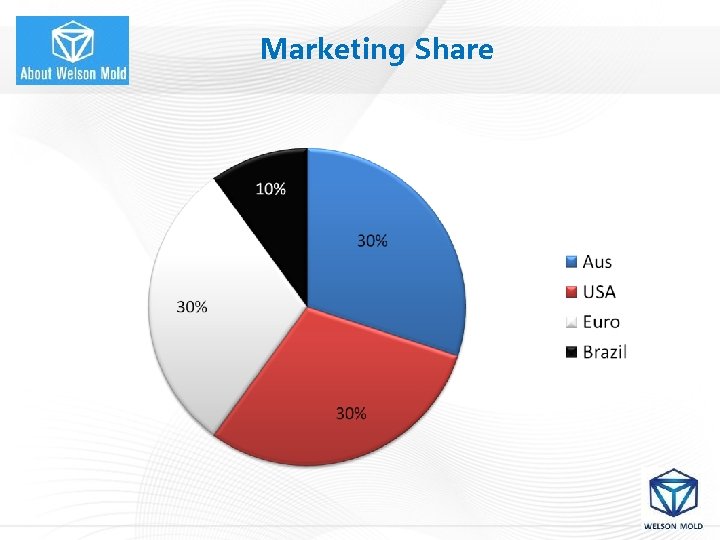 About Welson Mold

Marketing Share

10%

30%

30%

30%

Aus
USA
Euro
Brazil

WELSON MOLD